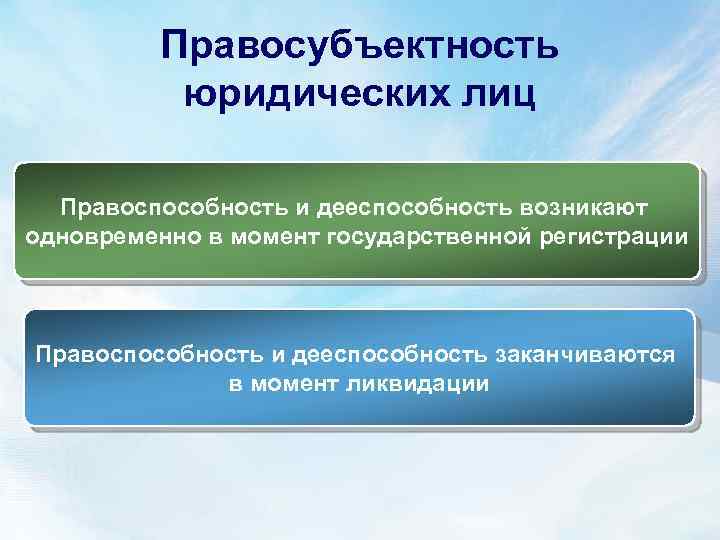 Правосубъектность юридических лиц

Правоспособность и дееспособность возникают одновременно в момент государственной регистрации

Правоспособность и дееспособность заканчиваются в момент ликвидации